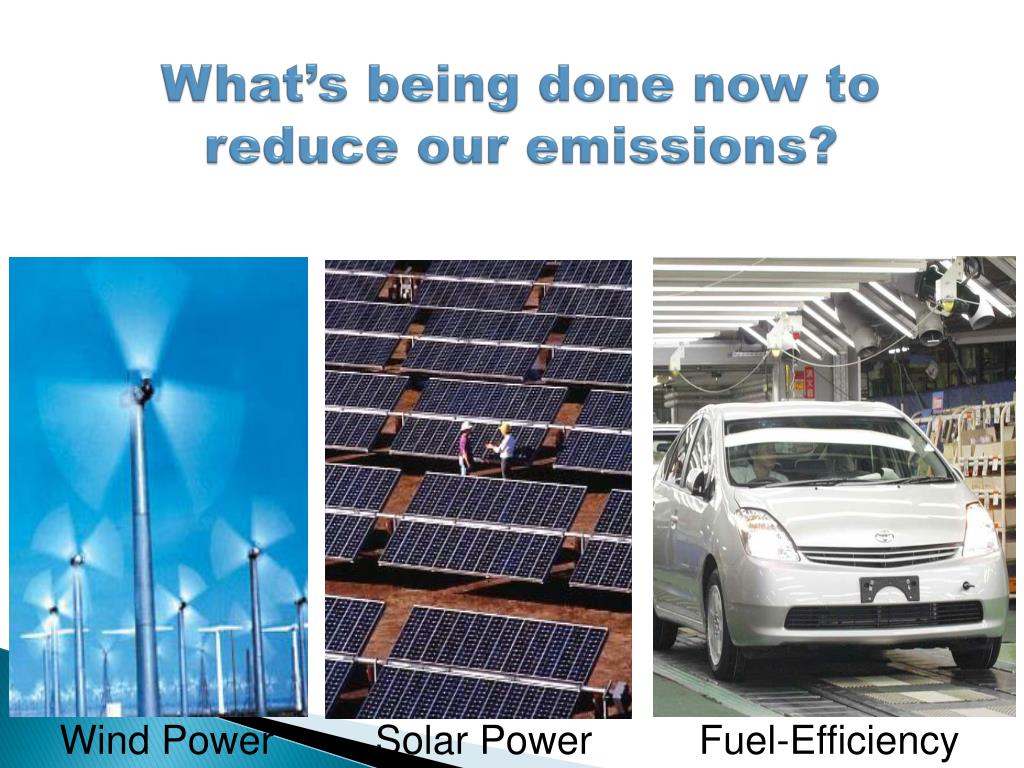 What's being done now to reduce our emissions?

Wind Power

Solar Power

Fuel-Efficiency